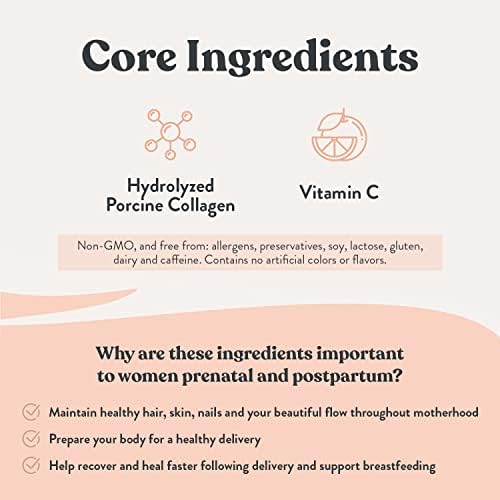 Core Ingredients

Hydrolyzed Porcine Collagen

Vitamin C

Non-GMO, and free from: allergens, preservatives, soy, lactose, gluten, dairy and caffeine. Contains no artificial colors or flavors.

Why are these ingredients important to women prenatal and postpartum?

Maintain healthy hair, skin, nails and your beautiful flow throughout motherhood

Prepare your body for a healthy delivery

Help recover and heal faster following delivery and support breastfeeding